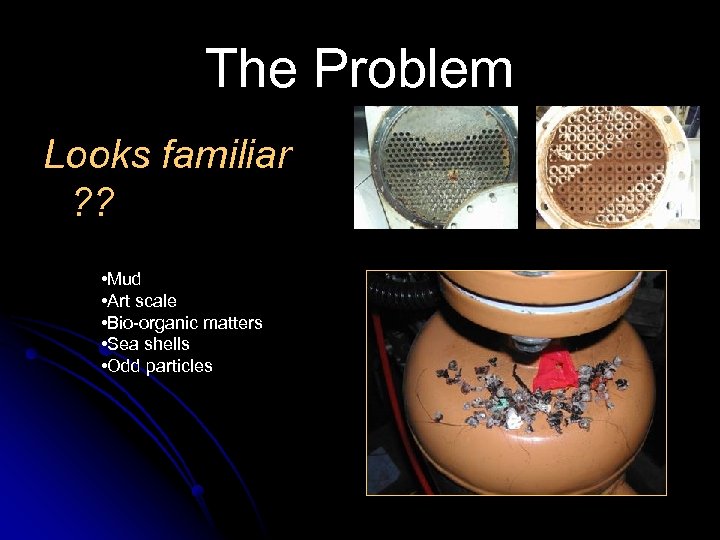 The Problem

Looks familiar ??

•Mud
•Art scale
•Bio-organic matters
•Sea shells
•Odd particles